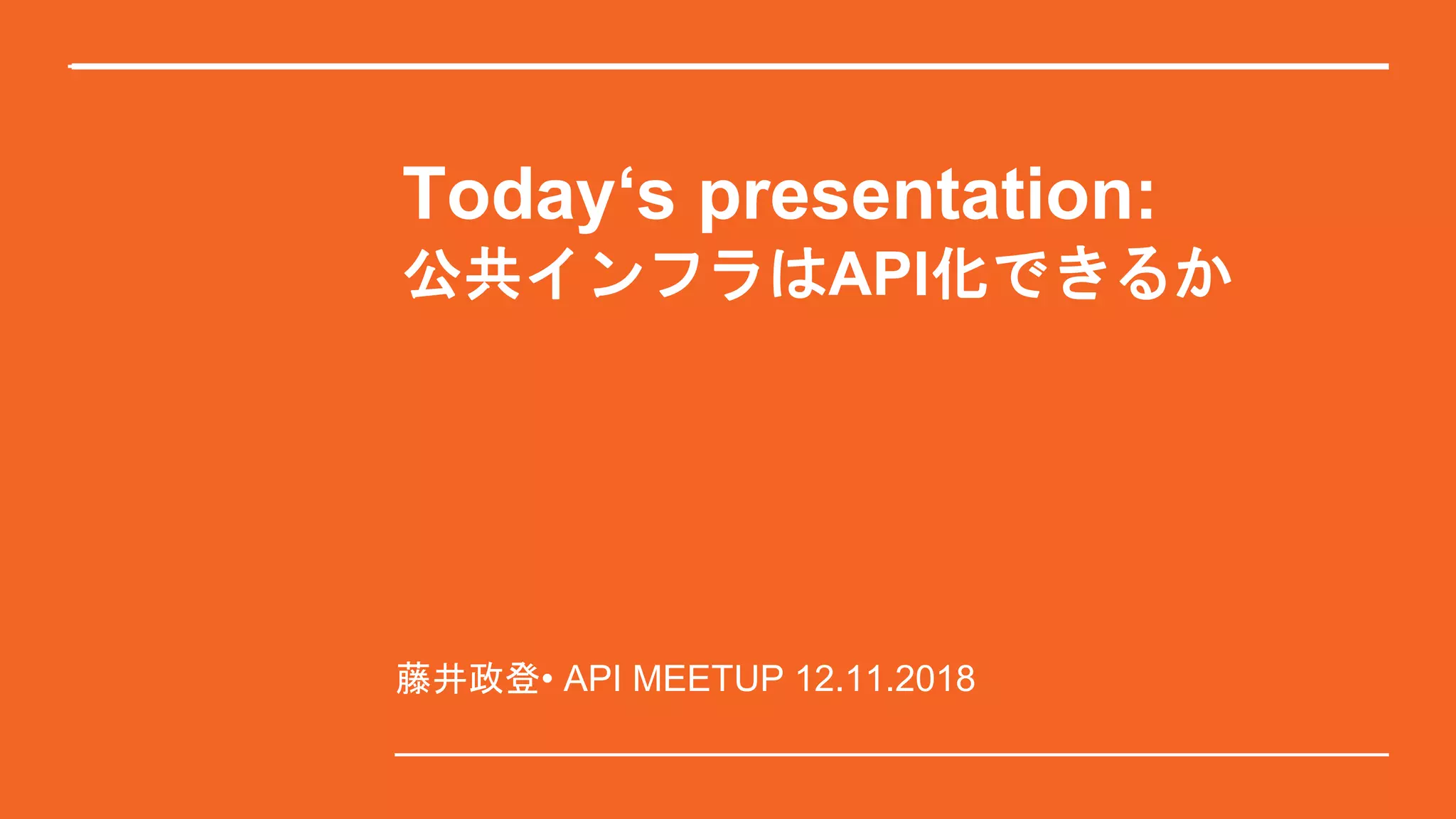 Today‘s presentation:
公共インフラはAPI化できるか

藤井政登• API MEETUP 12.11.2018